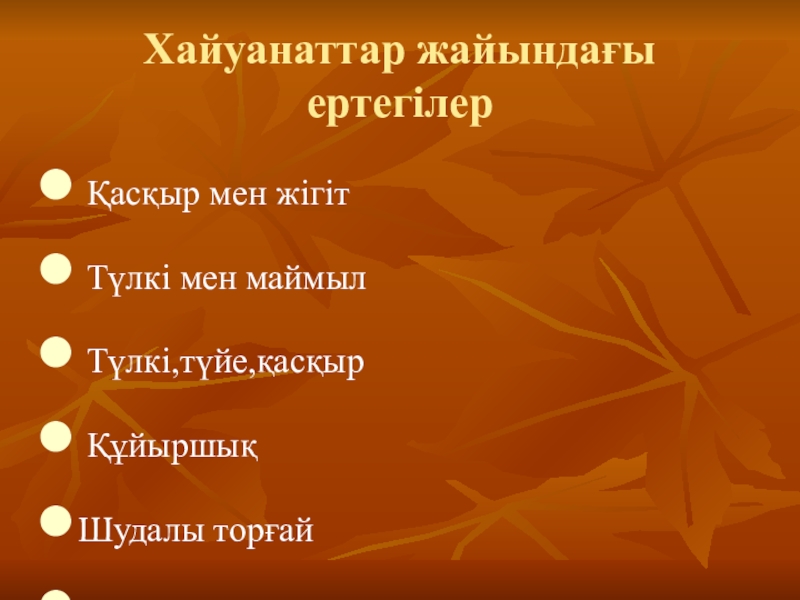 Хайуанаттар жайындағы ертегілер

Қасқыр мен жігіт

Түлкі мен маймыл

Түлкі,түйе,қасқыр

Құйыршық

Шудалы торғай